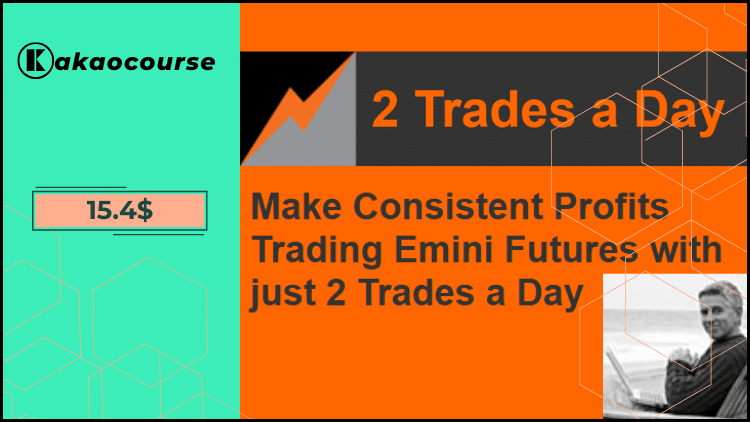 Kakaocourse

15.4$

2 Trades a Day

Make Consistent Profits Trading Emini Futures with just 2 Trades a Day